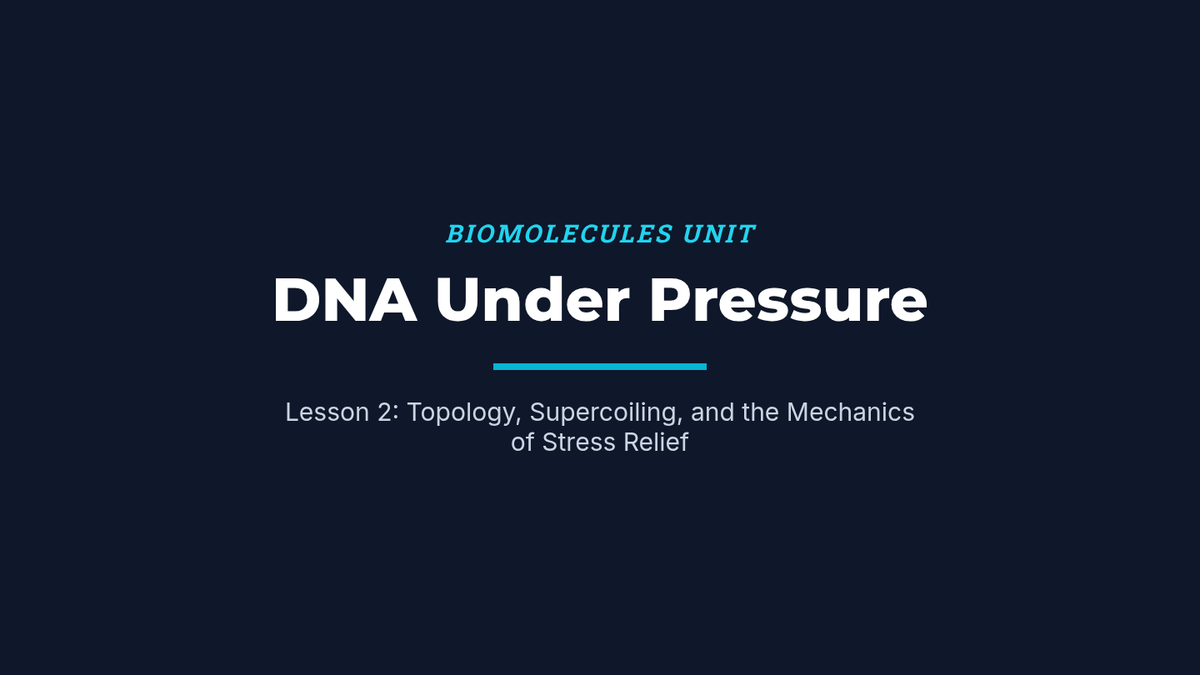 BIOMOLECULES UNIT

DNA Under Pressure

Lesson 2: Topology, Supercoiling, and the Mechanics of Stress Relief